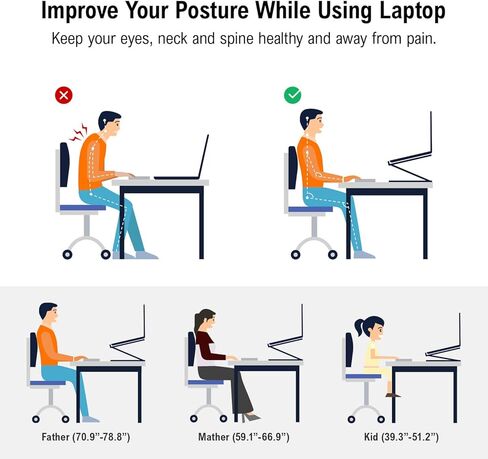 Improve Your Posture While Using Laptop

Keep your eyes, neck and spine healthy and away from pain.

Father (70.9"-78.8")

Mather (59.1"-66.9")

Kid (39.3"-51.2")